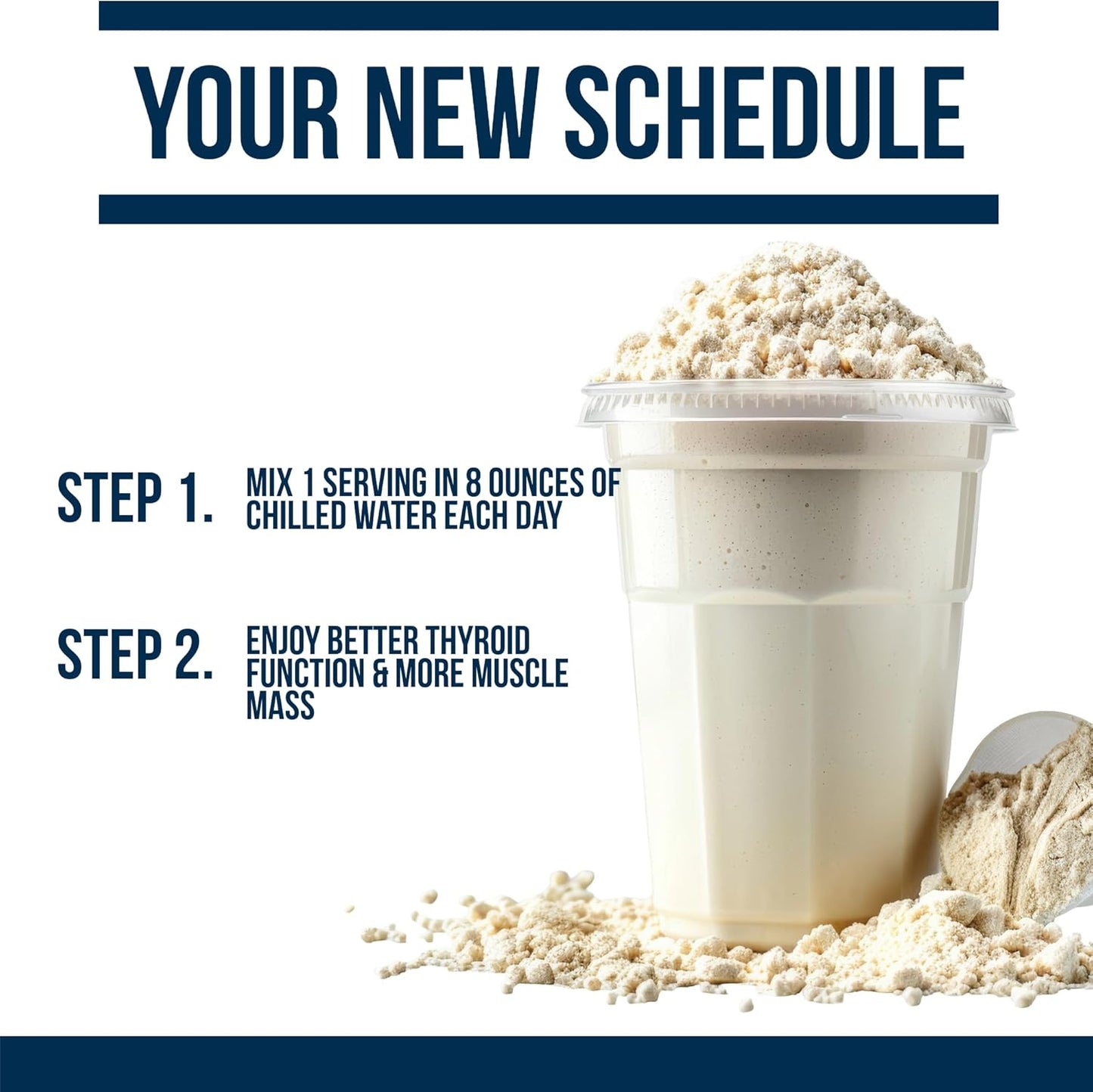 YOUR NEW SCHEDULE

STEP 1. MIX 1 SERVING IN 8 OUNCES OF CHILLED WATER EACH DAY

STEP 2. ENJOY BETTER THYROID FUNCTION & MORE MUSCLE MASS